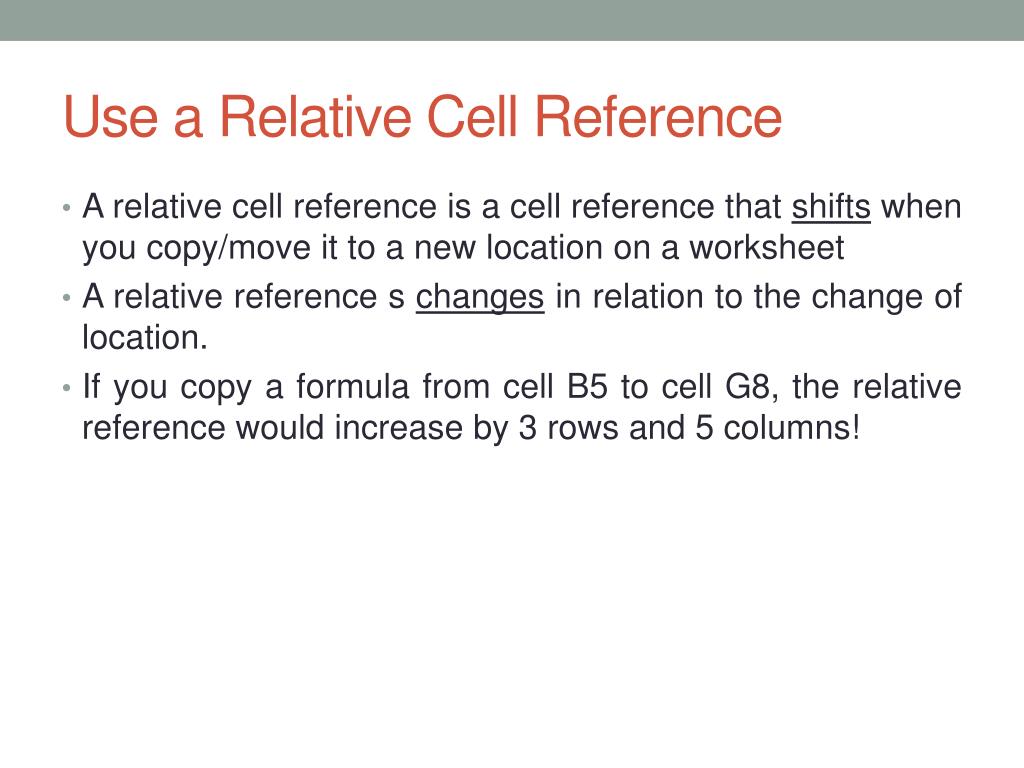 Use a Relative Cell Reference

• A relative cell reference is a cell reference that shifts when you copy/move it to a new location on a worksheet

• A relative reference s changes in relation to the change of location.

• If you copy a formula from cell B5 to cell G8, the relative reference would increase by 3 rows and 5 columns!